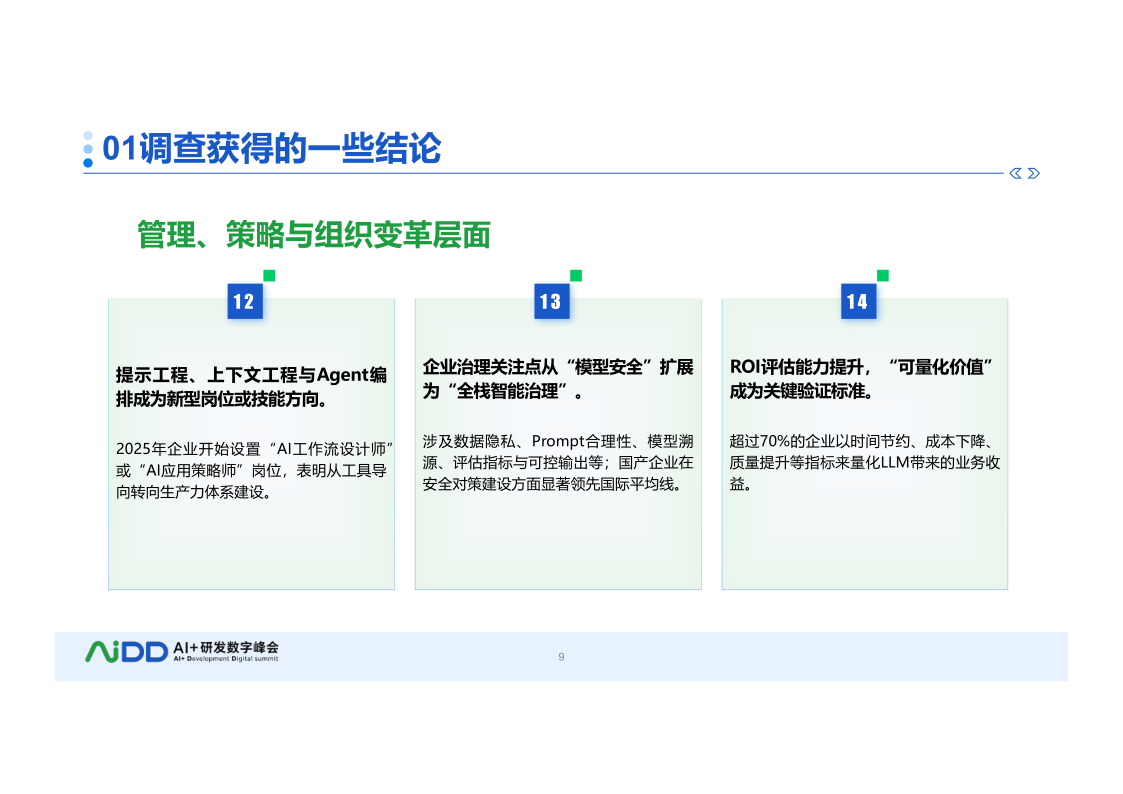 01调查获得的一些结论

管理、策略与组织变革层面

12

提示工程、上下文工程与Agent编排成为新型岗位或技能方向。

2025年企业开始设置“AI工作流设计师”或“AI应用策略师”岗位，表明从工具导向转向生产力体系建设。

13

企业治理关注点从“模型安全”扩展为“全栈智能治理”。

涉及数据隐私、Prompt合理性、模型溯源、评估指标与可控输出等；国产企业在安全对策建设方面显著领先国际平均线。

14

ROI评估能力提升，“可量化价值”成为关键验证标准。

超过70%的企业以时间节约、成本下降、质量提升等指标来量化LLM带来的业务收益。

AiDD AI+研发数字峰会 AI+ Development Digital summit

9